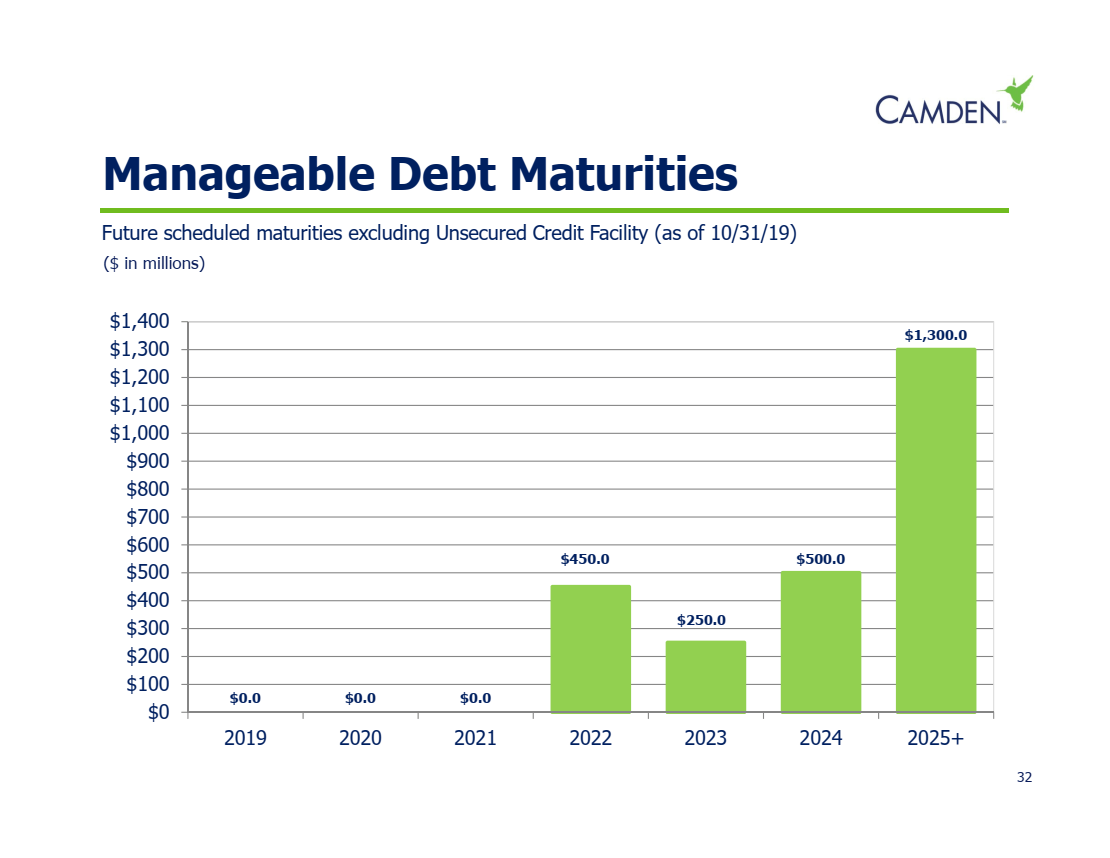 CAMDEN

Manageable Debt Maturities

Future scheduled maturities excluding Unsecured Credit Facility (as of 10/31/19)
($ in millions)

$1,400
$1,300
$1,200
$1,100
$1,000
$900
$800
$700
$600
$500
$400
$300
$200
$100
$0

$0.0
$0.0
$0.0
$450.0
$250.0
$500.0
$1,300.0

2019
2020
2021
2022
2023
2024
2025+

32